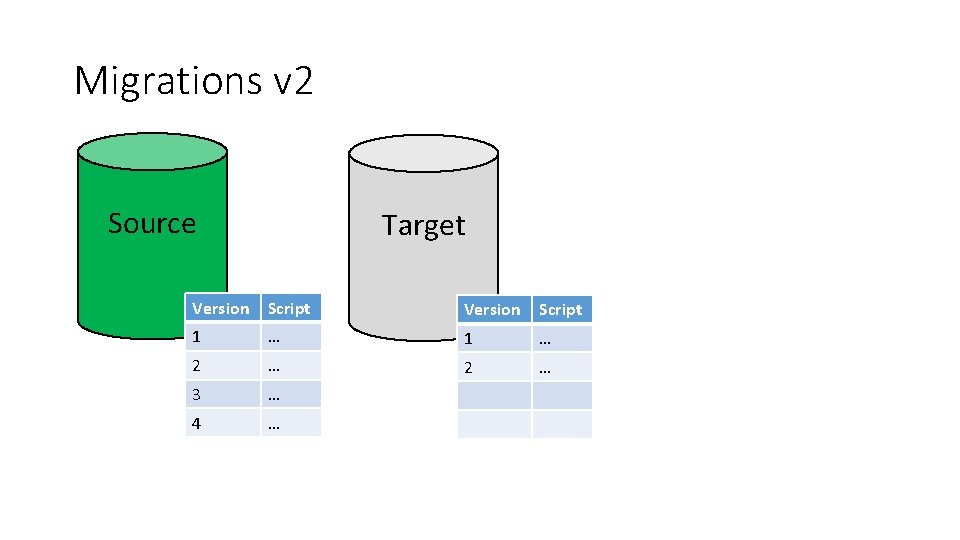 Migrations v2

Source

| Version | Script |
|---|---|
| 1 | … |
| 2 | … |
| 3 | … |
| 4 | … |

Target

| Version | Script |
|---|---|
| 1 | … |
| 2 | … |
| | |
| | |